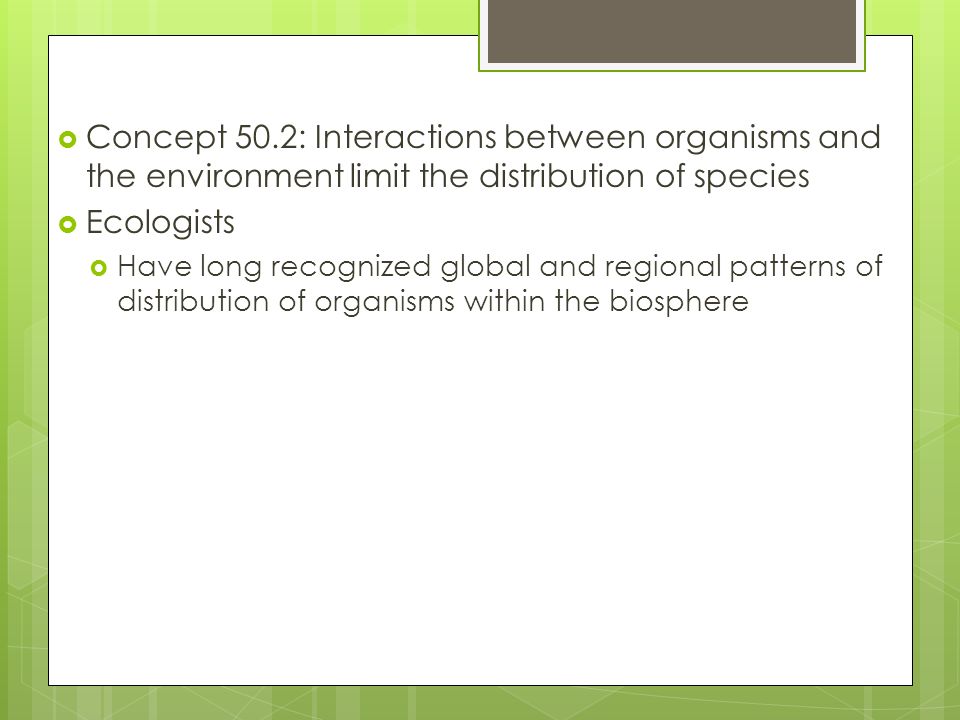 Concept 50.2: Interactions between organisms and the environment limit the distribution of species

Ecologists

Have long recognized global and regional patterns of distribution of organisms within the biosphere